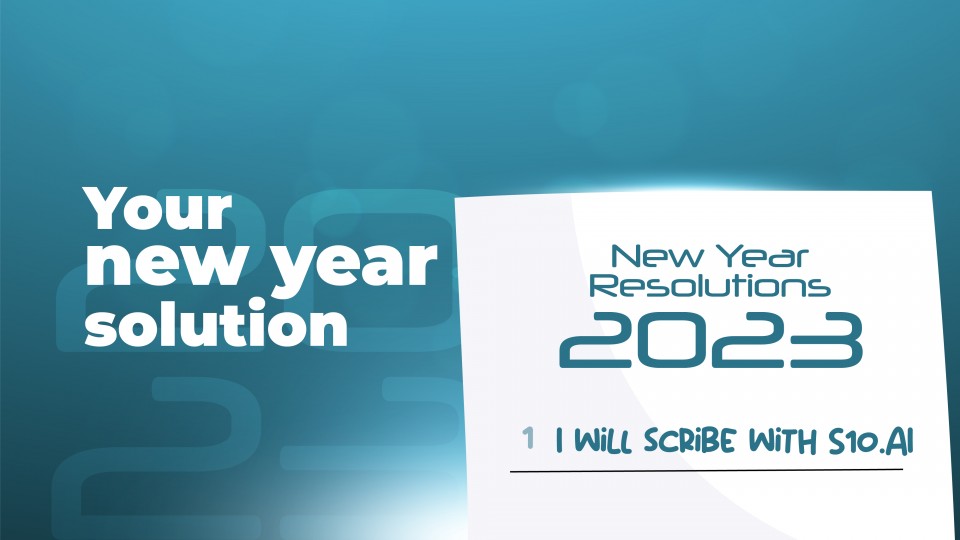 Your new year solution

New Year Resolutions
2023

1 I WILL SCRIBE WITH S10.AI